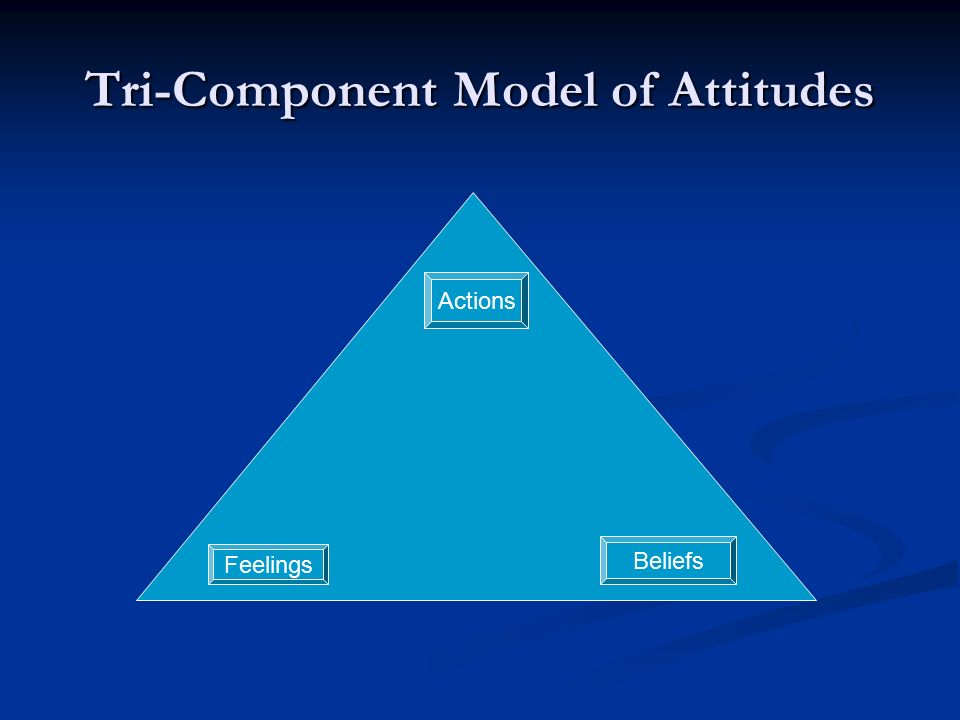 Tri-Component Model of Attitudes

Actions

Feelings

Beliefs